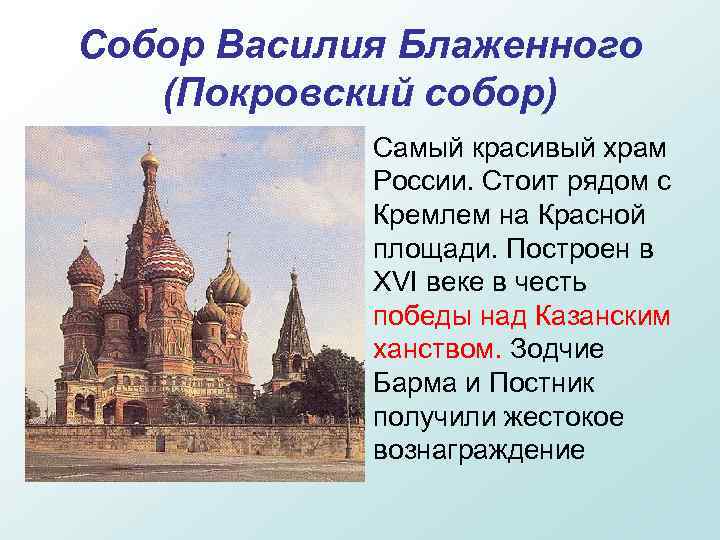 Собор Василия Блаженного (Покровский собор)

Самый красивый храм России. Стоит рядом с Кремлем на Красной площади. Построен в XVI веке в честь победы над Казанским ханством. Зодчие Барма и Постник получили жестокое вознаграждение